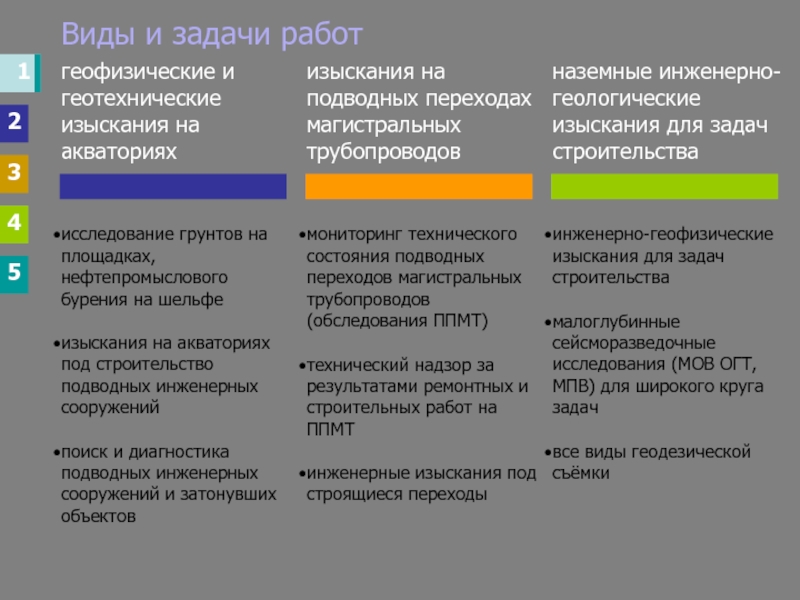 Виды и задачи работ

1

2

3

4

5

геофизические и геотехнические изыскания на акваториях

•исследование грунтов на площадках, нефтепромыслового бурения на шельфе

•изыскания на акваториях под строительство подводных инженерных сооружений

•поиск и диагностика подводных инженерных сооружений и затонувших объектов

изыскания на подводных переходах магистральных трубопроводов

•мониторинг технического состояния подводных переходов магистральных трубопроводов (обследования ППМТ)

•технический надзор за результатами ремонтных и строительных работ на ППМТ

•инженерные изыскания под строящиеся переходы

наземные инженерно-геологические изыскания для задач строительства

•инженерно-геофизические изыскания для задач строительства

•малоглубинные сейсморазведочные исследования (МОВ ОГТ, МПВ) для широкого круга задач

•все виды геодезической съёмки